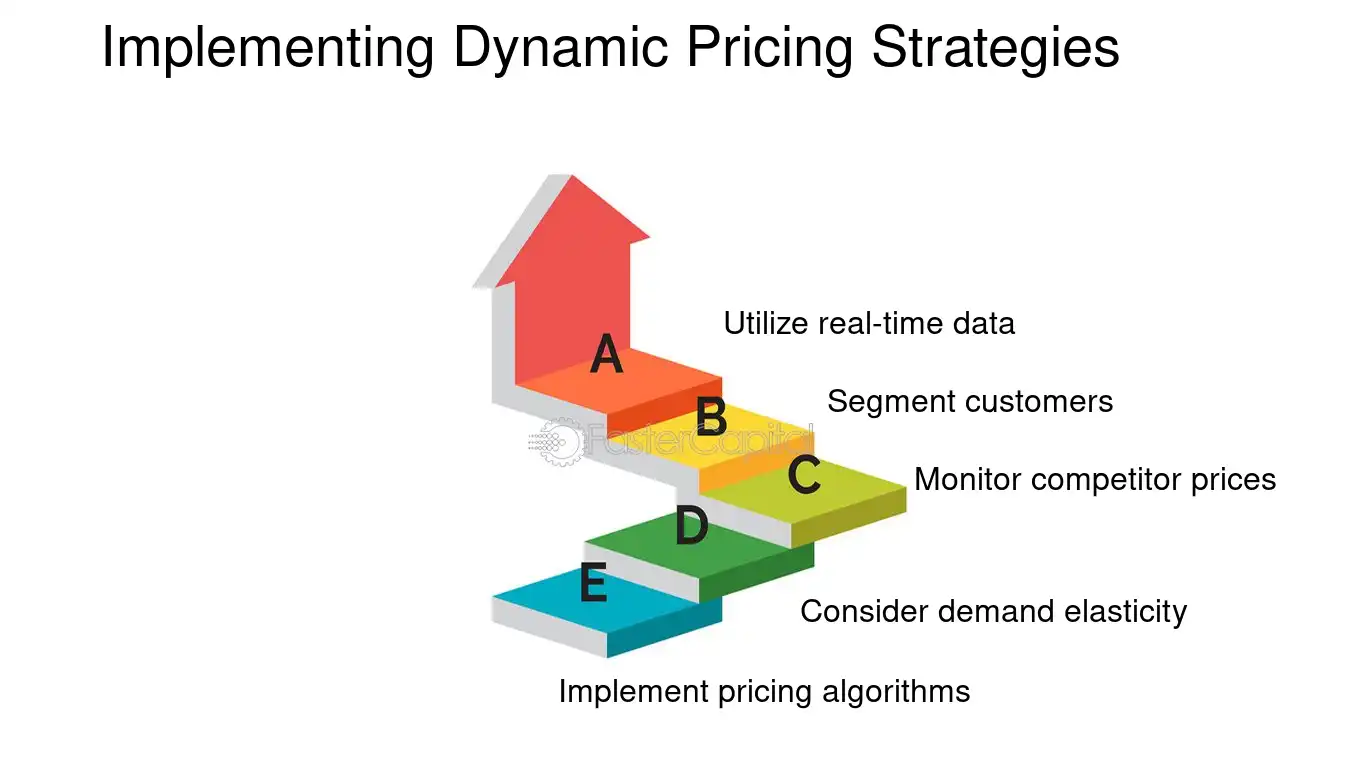 Implementing Dynamic Pricing Strategies

A
Utilize real-time data

B
Segment customers

FasterCapital

C
Monitor competitor prices

D
Consider demand elasticity

E
Implement pricing algorithms